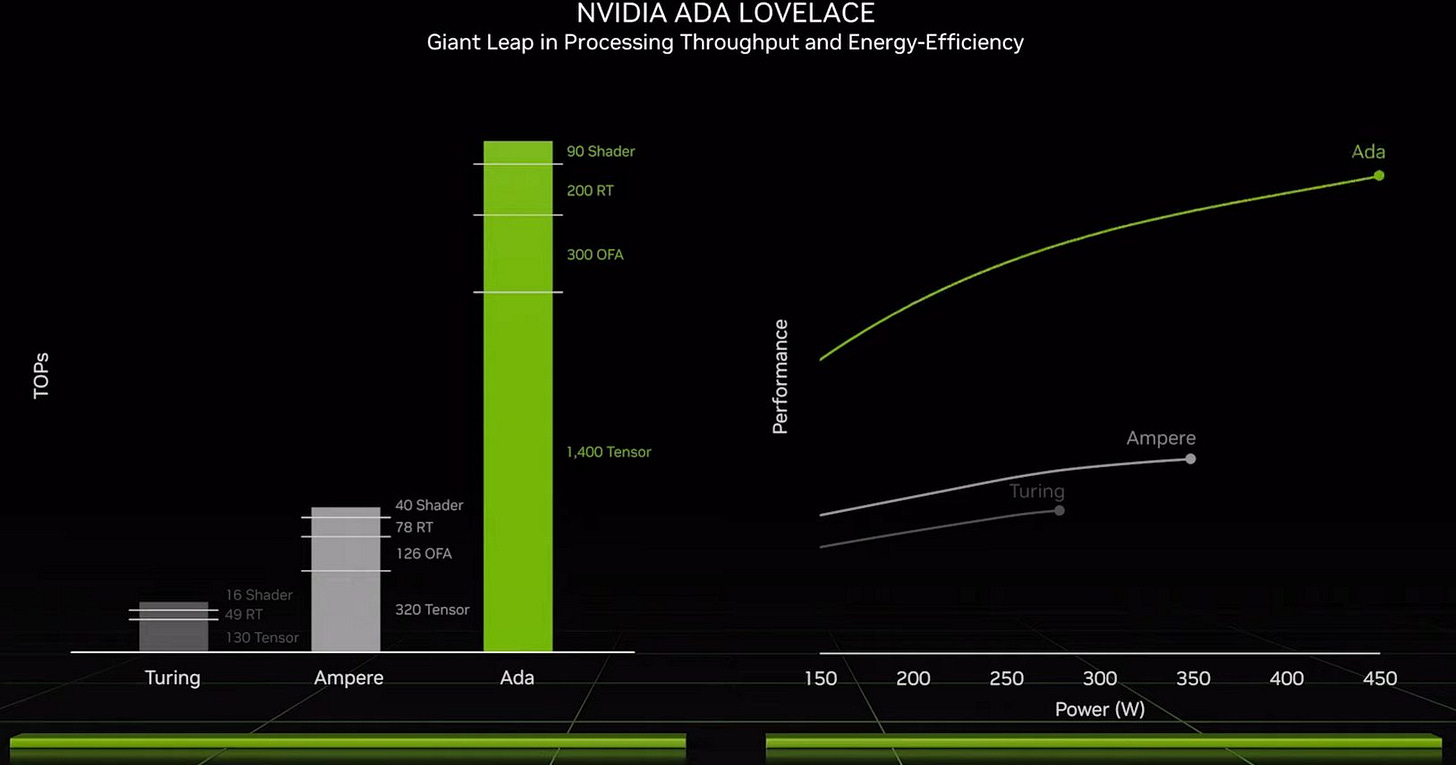 NVIDIA ADA LOVELACE
Giant Leap in Processing Throughput and Energy-Efficiency

TOPs

16 Shader
49 RT
130 Tensor

40 Shader
78 RT
126 OFA
320 Tensor

90 Shader
200 RT
300 OFA
1,400 Tensor

Turing Ampere Ada

Performance

Ada
Ampere
Turing

150 200 250 300 350 400 450
Power (W)